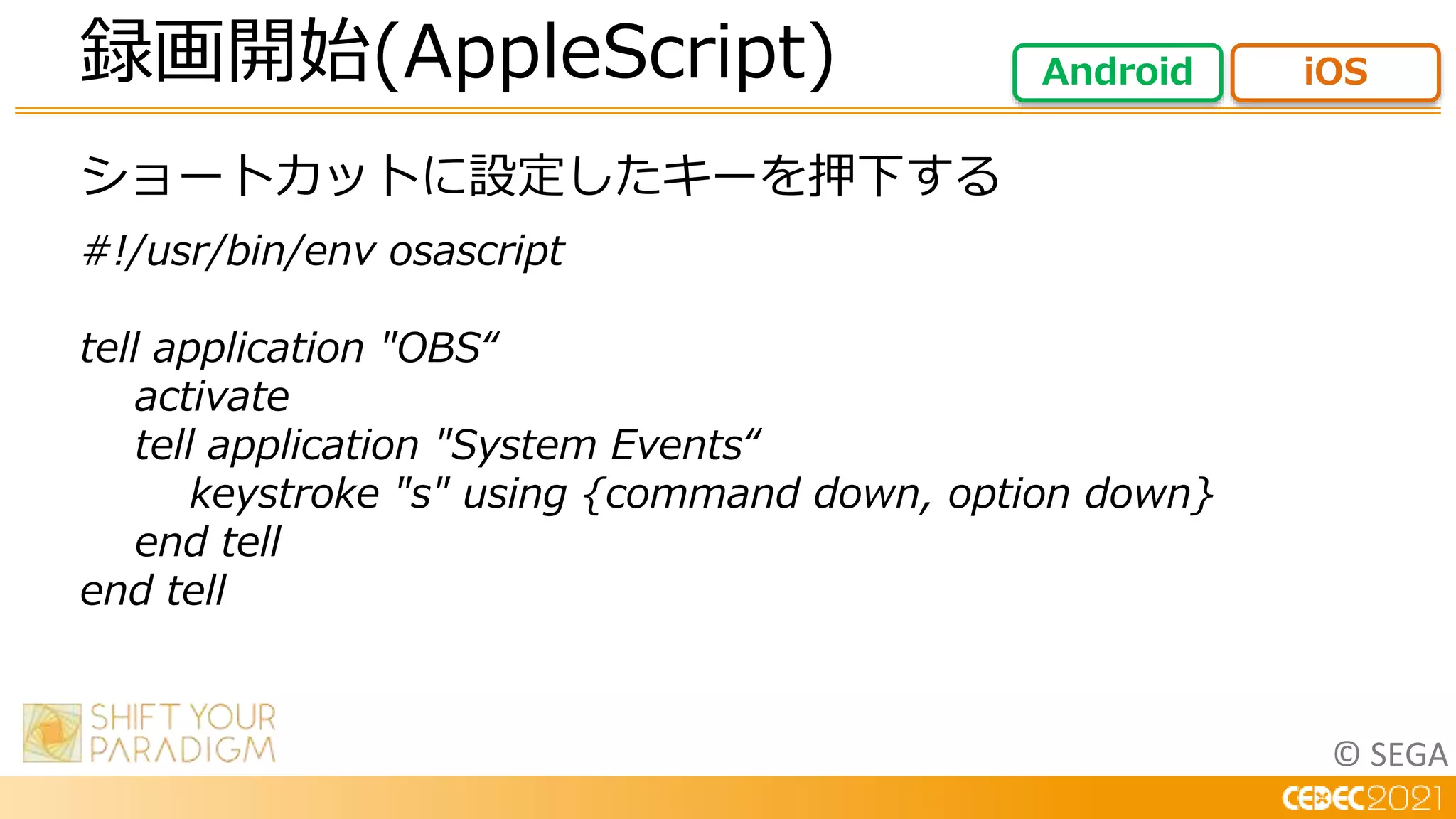 録画開始(AppleScript)

Android

iOS

ショートカットに設定したキーを押下する

#!/usr/bin/env osascript

tell application "OBS“
    activate
    tell application "System Events“
        keystroke "s" using {command down, option down}
    end tell
end tell

SHIFT YOUR PARADIGM

© SEGA

CEDEC2021